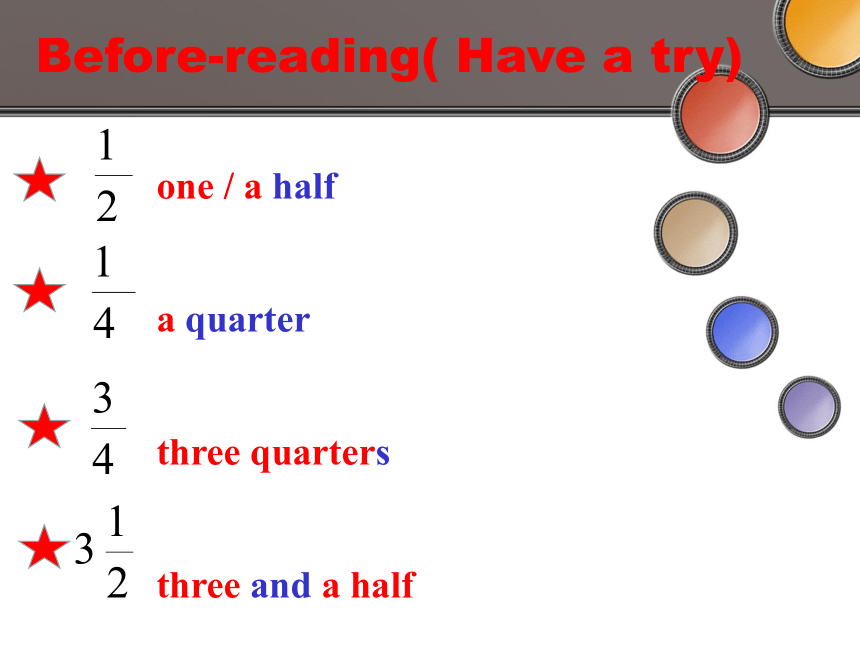 Before-reading( Have a try)

★ $\frac{1}{2}$ one / a half

★ $\frac{1}{4}$ a quarter

★ $\frac{3}{4}$ three quarters

★ $3\frac{1}{2}$ three and a half